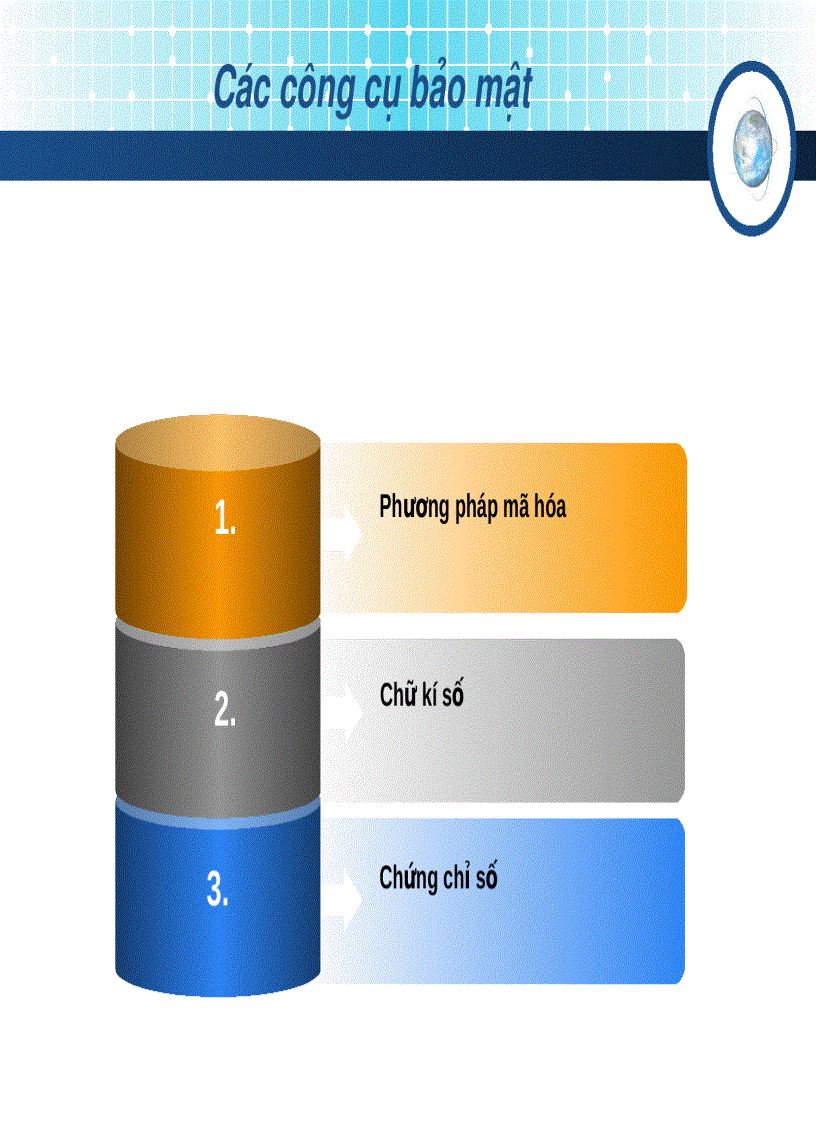 Các công cụ bảo mật

1.

Phương pháp mã hóa

2.

Chữ kí số

3.

Chứng chỉ số